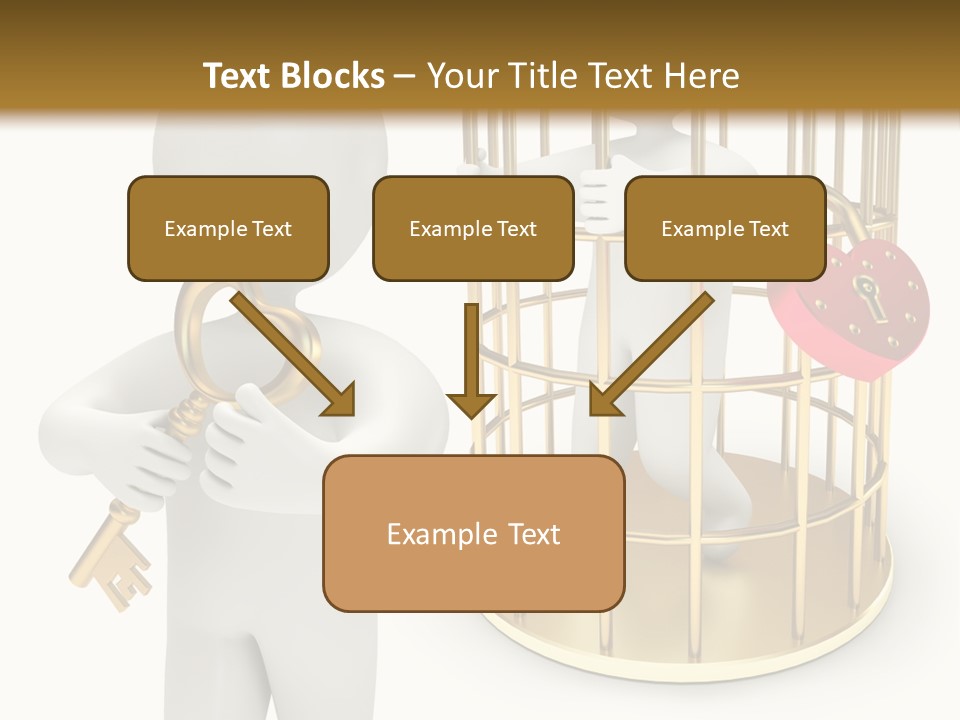 Text Blocks – Your Title Text Here

Example Text

Example Text

Example Text

Example Text